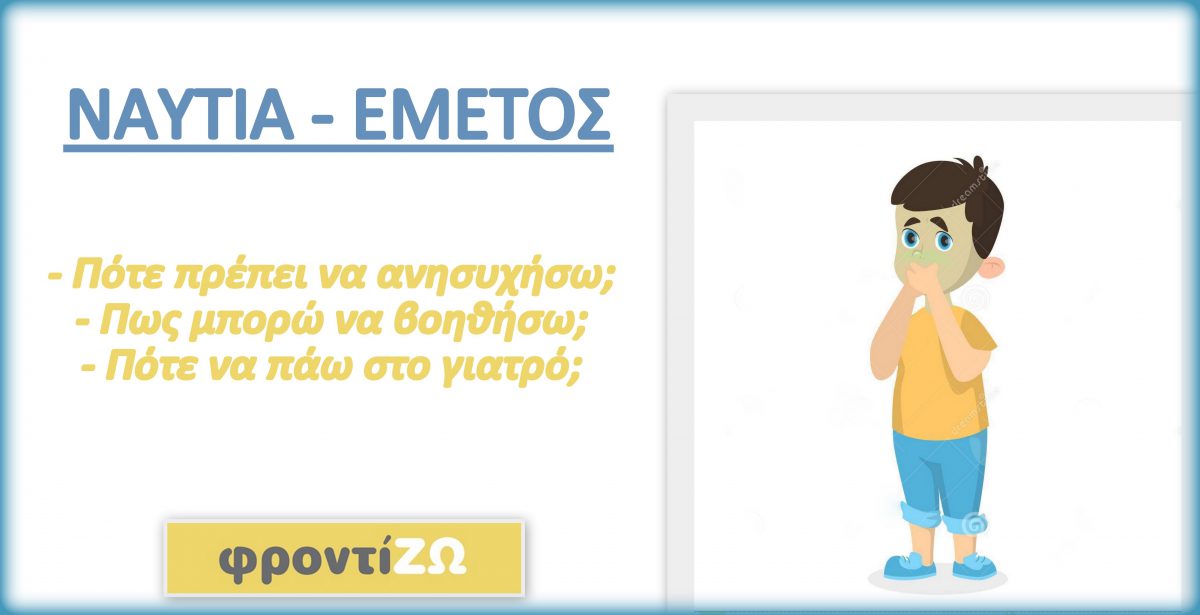 ΝΑΥΤΙΑ - ΕΜΕΤΟΣ

- Πότε πρέπει να ανησυχήσω;
- Πως μπορώ να βοηθήσω;
- Πότε να πάω στο γιατρό;

φροντίΖΩ